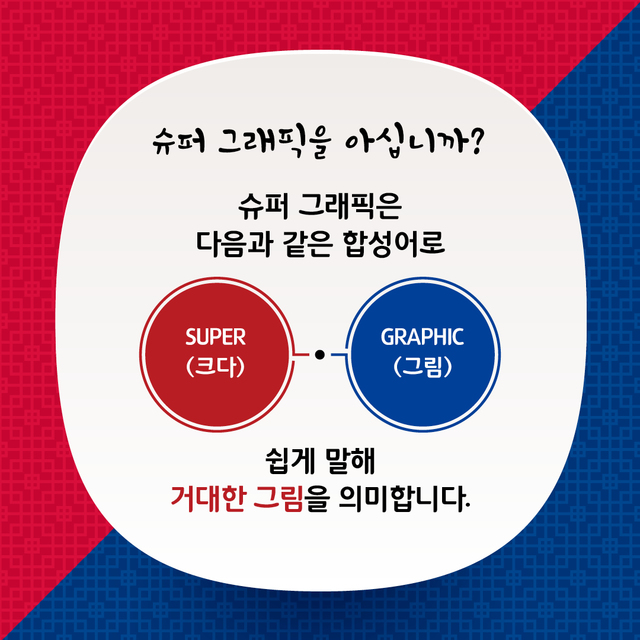 슈퍼 그래픽을 아십니까?

슈퍼 그래픽은
다음과 같은 합성어로

SUPER
(크다)

GRAPHIC
(그림)

쉽게 말해
거대한 그림을 의미합니다.